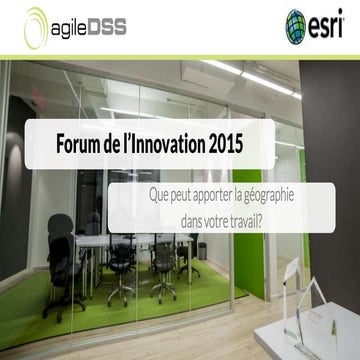 agileDSS

esri

Forum de l'Innovation 2015

Que peut apporter la géographie dans votre travail?